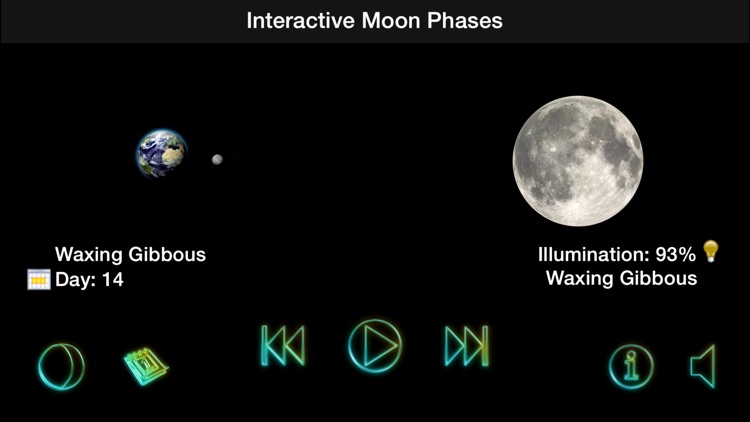 Interactive Moon Phases

Waxing Gibbous
Day: 14

Illumination: 93%
Waxing Gibbous